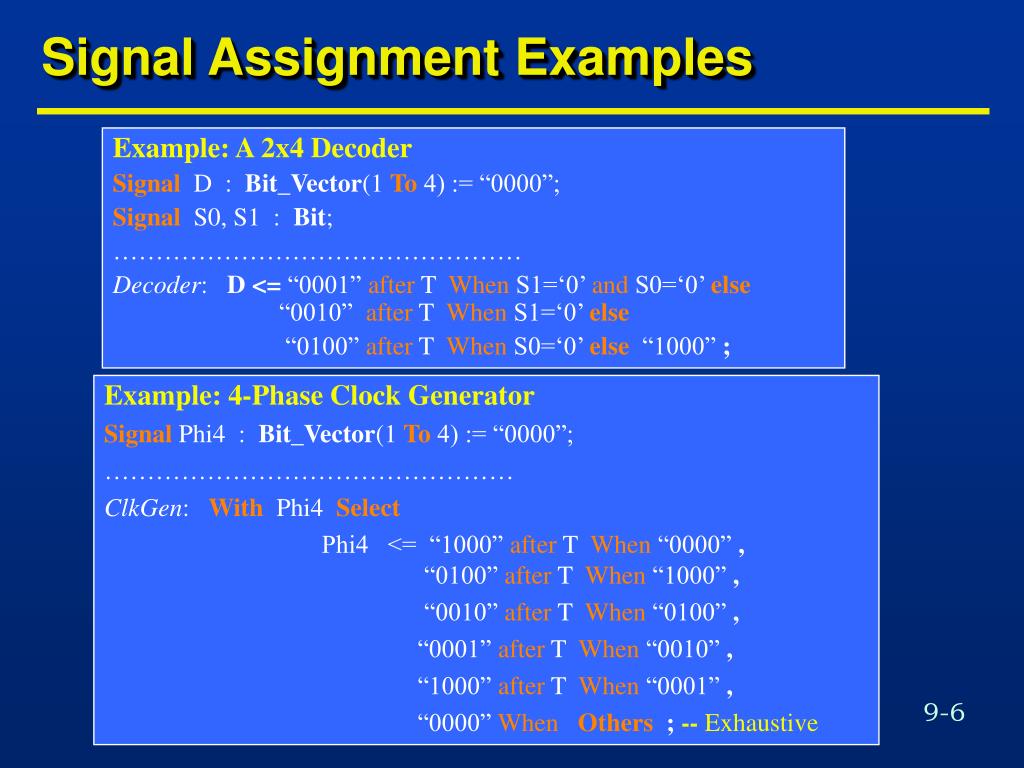 Signal Assignment Examples

Example: A 2x4 Decoder
Signal D : Bit_Vector(1 To 4) := “0000”;
Signal S0, S1 : Bit;
…………………………………………
Decoder: D <= “0001” after T When S1=‘0’ and S0=‘0’ else
“0010” after T When S1=‘0’ else
“0100” after T When S0=‘0’ else “1000” ;

Example: 4-Phase Clock Generator
Signal Phi4 : Bit_Vector(1 To 4) := “0000”;
…………………………………………
ClkGen: With Phi4 Select
Phi4 <= “1000” after T When “0000” ,
“0100” after T When “1000” ,
“0010” after T When “0100” ,
“0001” after T When “0010” ,
“1000” after T When “0001” ,
“0000” When Others ; -- Exhaustive

9-6